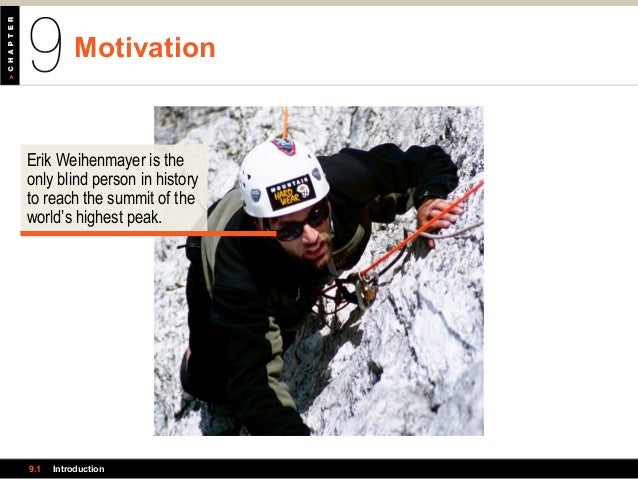 > CHAPTER

9 Motivation

Erik Weihenmayer is the only blind person in history to reach the summit of the world's highest peak.

MOUNTAIN HARD WEAR

9.1 Introduction